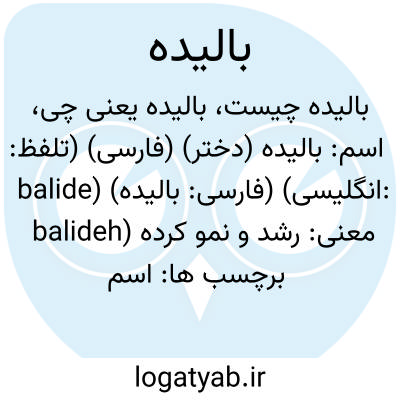 بالیده

بالیده چیست، بالیده یعنی چی، اسم: بالیده (دختر) (فارسی) (تلفظ: balide) (فارسی: بالیده) (انگلیسی: balideh) معنی: رشد و نمو کرده
برچسب ها: اسم

logatyab.ir